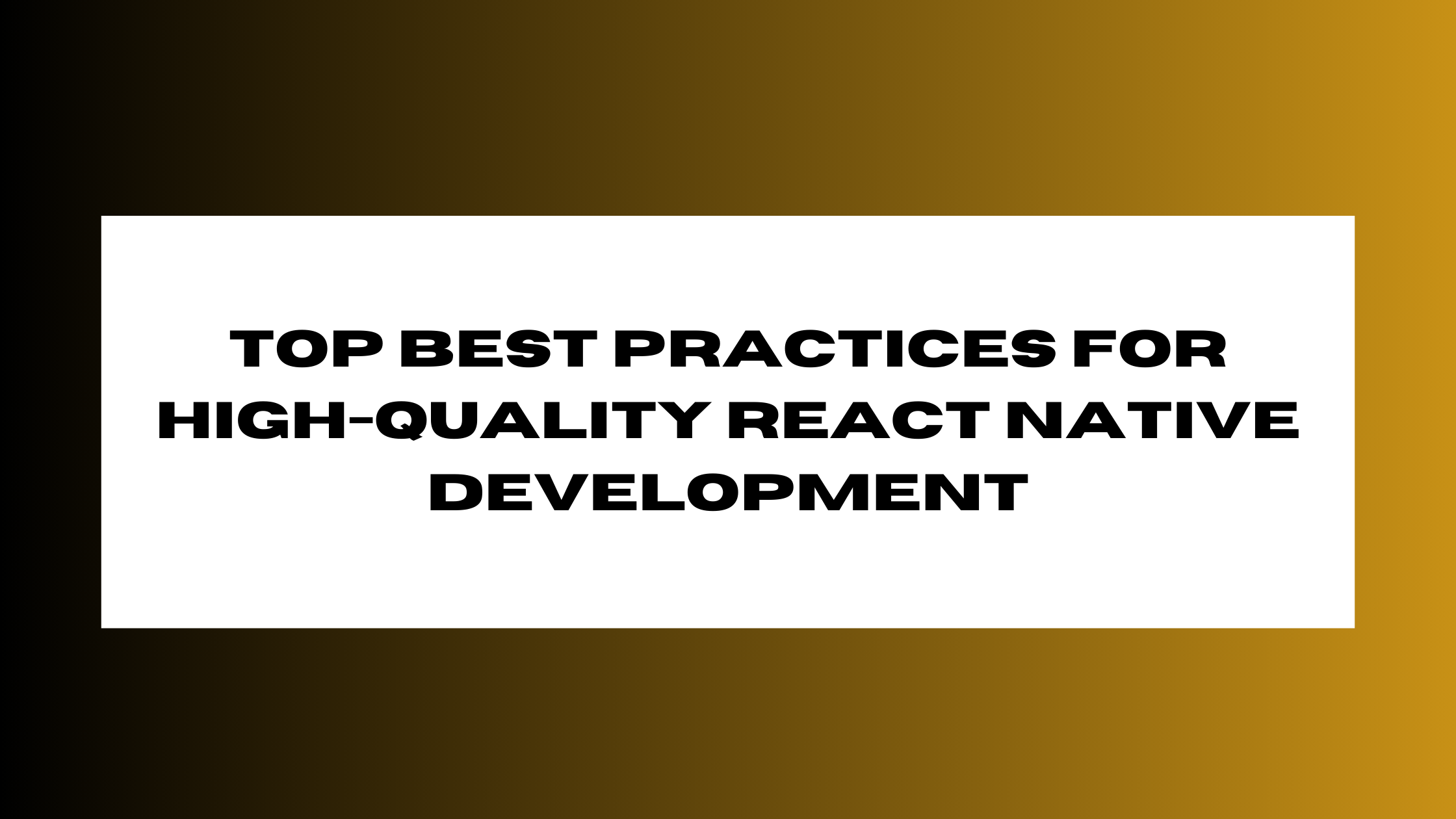 TOP BEST PRACTICES FOR HIGH-QUALITY REACT NATIVE DEVELOPMENT